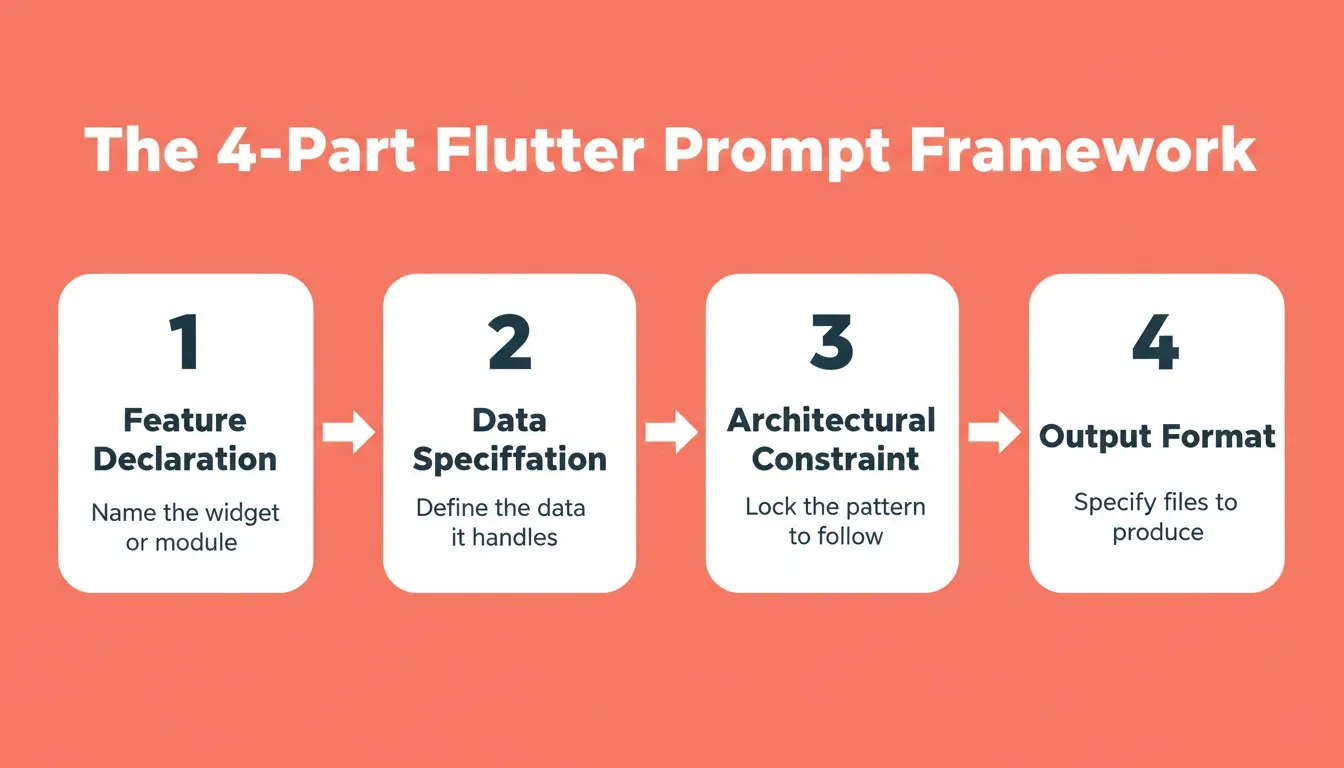 The 4-Part Flutter Prompt Framework

1
Feature Declaration
Name the widget or module

2
Data Speciffation
Define the data it handles

3
Architectural Constraint
Lock the pattern to follow

4
Output Format
Specify files to produce